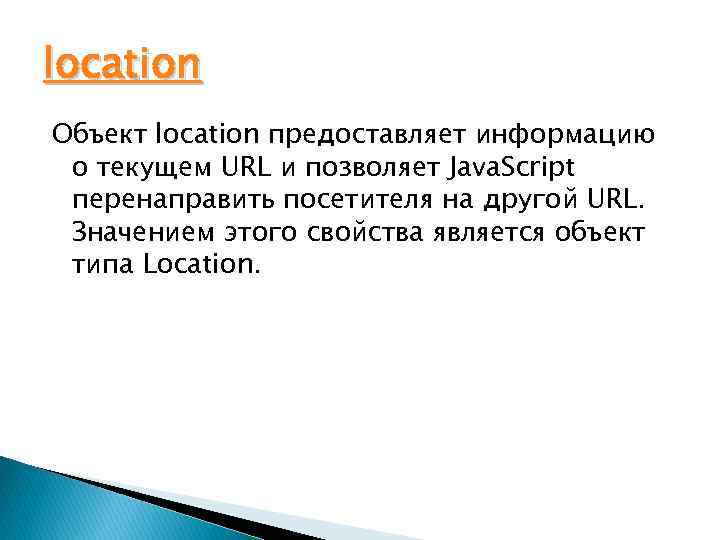 location

Объект location предоставляет информацию о текущем URL и позволяет JavaScript перенаправить посетителя на другой URL. Значением этого свойства является объект типа Location.